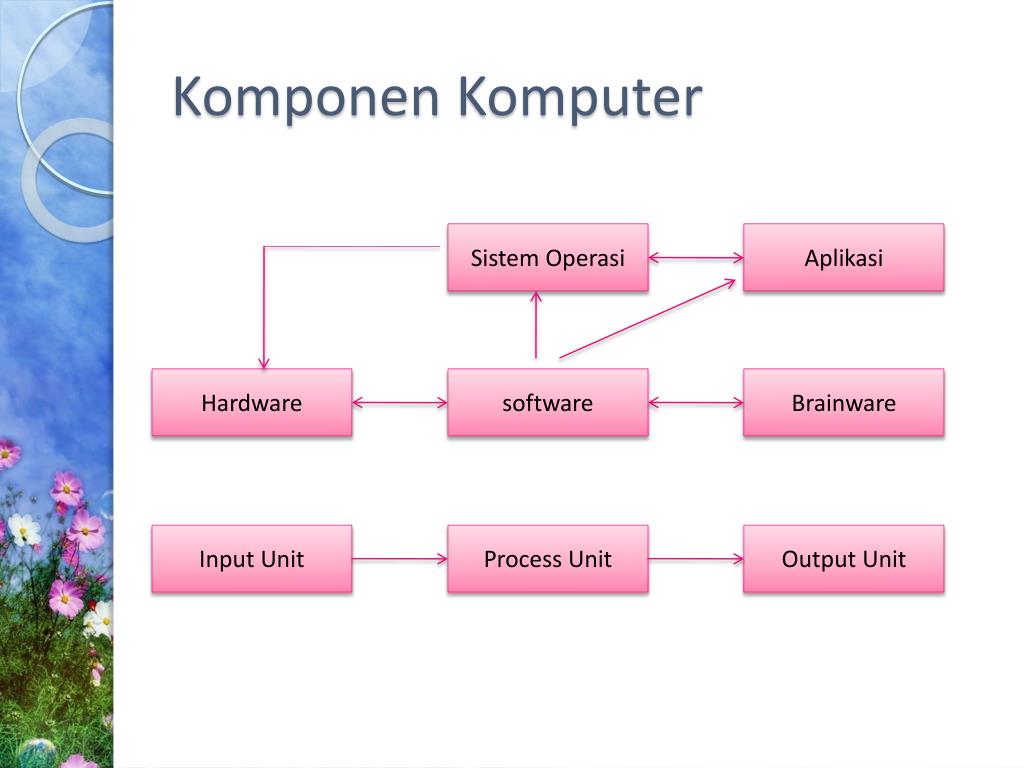 Komponen Komputer

Sistem Operasi

Aplikasi

Hardware

software

Brainware

Input Unit

Process Unit

Output Unit